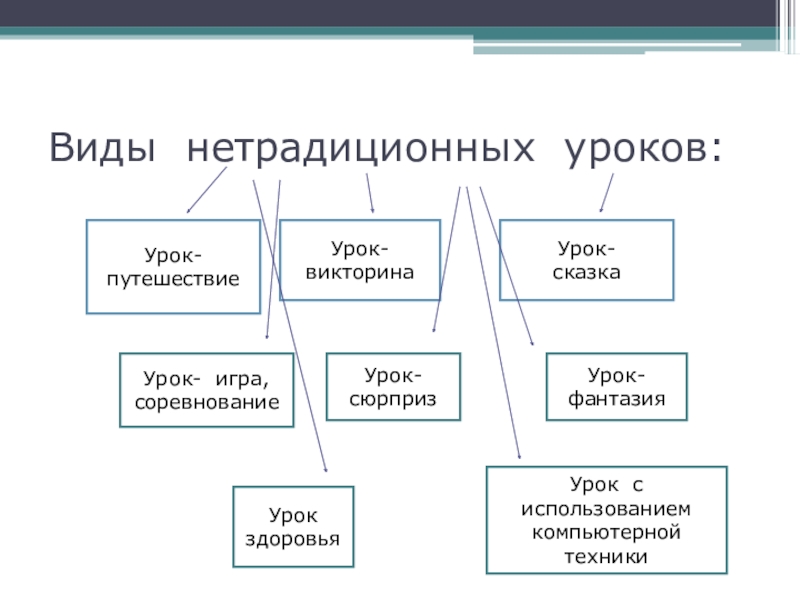 Виды нетрадиционных уроков:

Урок-путешествие

Урок-викторина

Урок-сказка

Урок- игра, соревнование

Урок-сюрприз

Урок-фантазия

Урок здоровья

Урок с использованием компьютерной техники